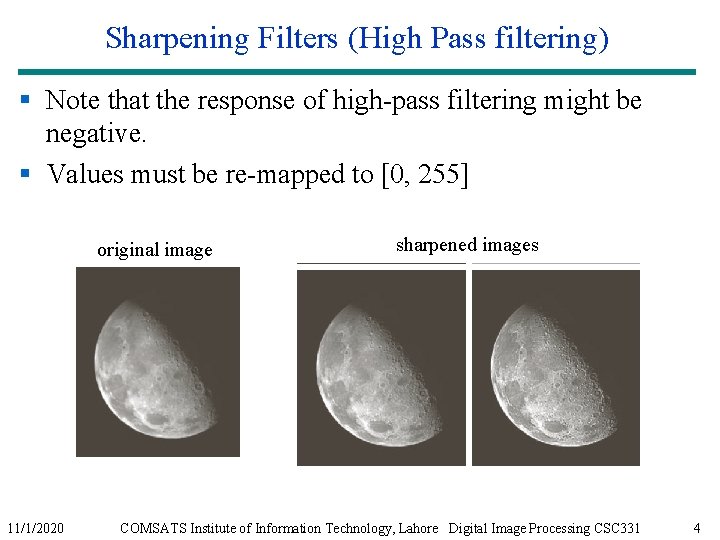 Sharpening Filters (High Pass filtering)

▪ Note that the response of high-pass filtering might be negative.

▪ Values must be re-mapped to [0, 255]

original image

sharpened images

11/1/2020 COMSATS Institute of Information Technology, Lahore Digital Image Processing CSC331 4